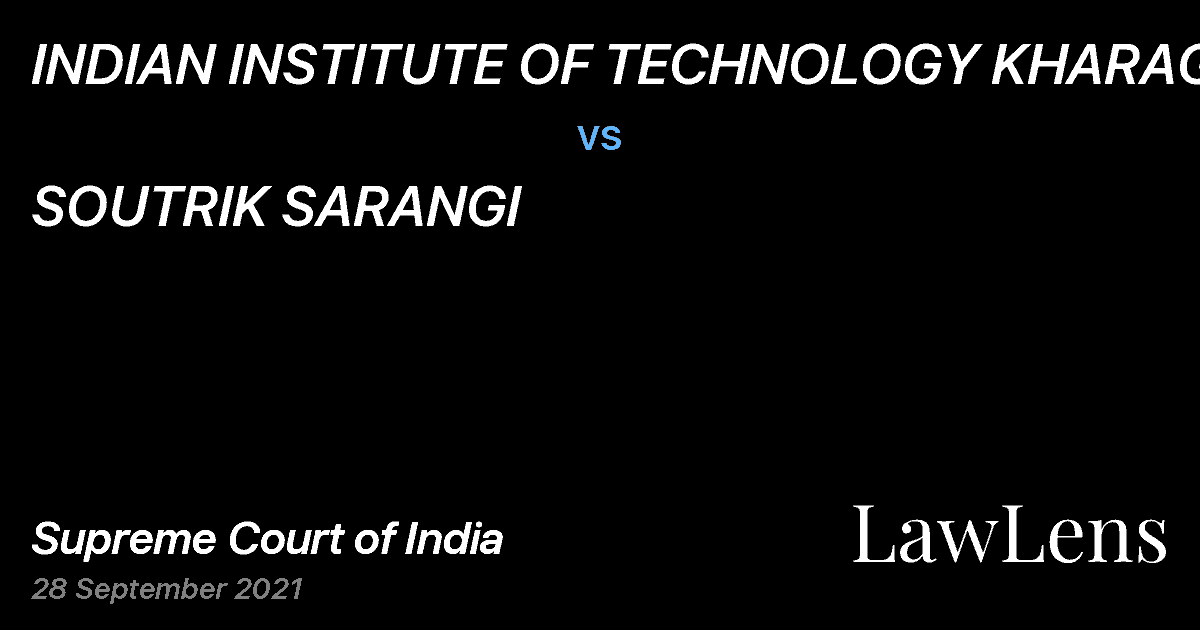 INDIAN INSTITUTE OF TECHNOLOGY KHARAG

vs

SOUTRIK SARANGI

Supreme Court of India

28 September 2021

LawLens